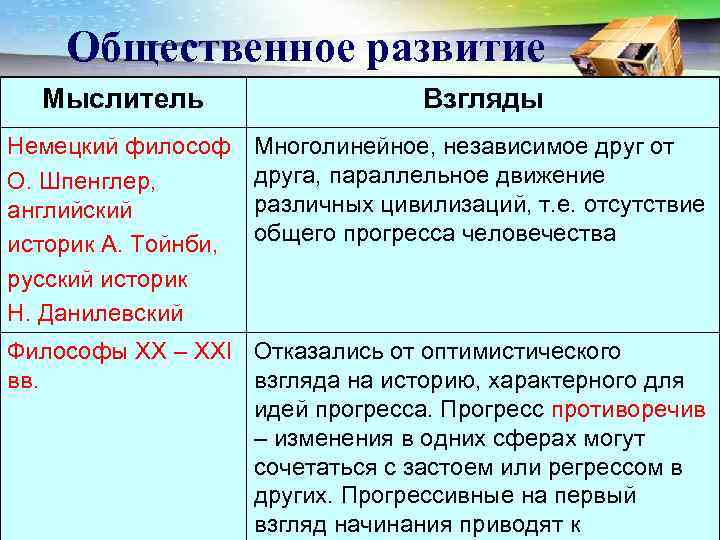 Общественное развитие

| Мыслитель | Взгляды |
|---|---|
| Немецкий философ О. Шпенглер, английский историк А. Тойнби, русский историк Н. Данилевский | Многолинейное, независимое друг от друга, параллельное движение различных цивилизаций, т.е. отсутствие общего прогресса человечества |
| Философы XX – XXI вв. | Отказались от оптимистического взгляда на историю, характерного для идей прогресса. Прогресс противоречив – изменения в одних сферах могут сочетаться с застоем или регрессом в других. Прогрессивные на первый взгляд начинания приводят к |